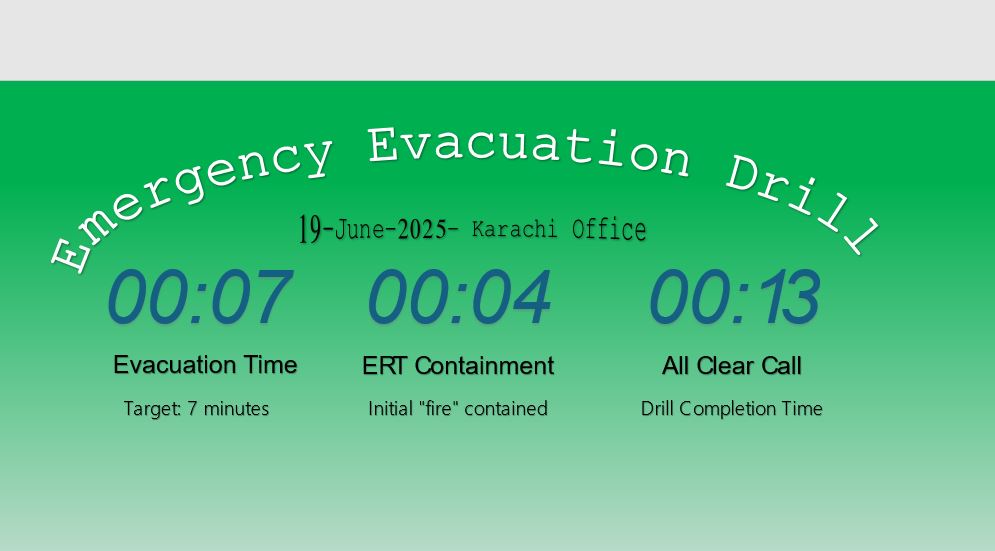 Emergency Evacuation Drill

19-June-2025- Karachi Office

00:07
Evacuation Time
Target: 7 minutes

00:04
ERT Containment
Initial "fire" contained

00:13
All Clear Call
Drill Completion Time